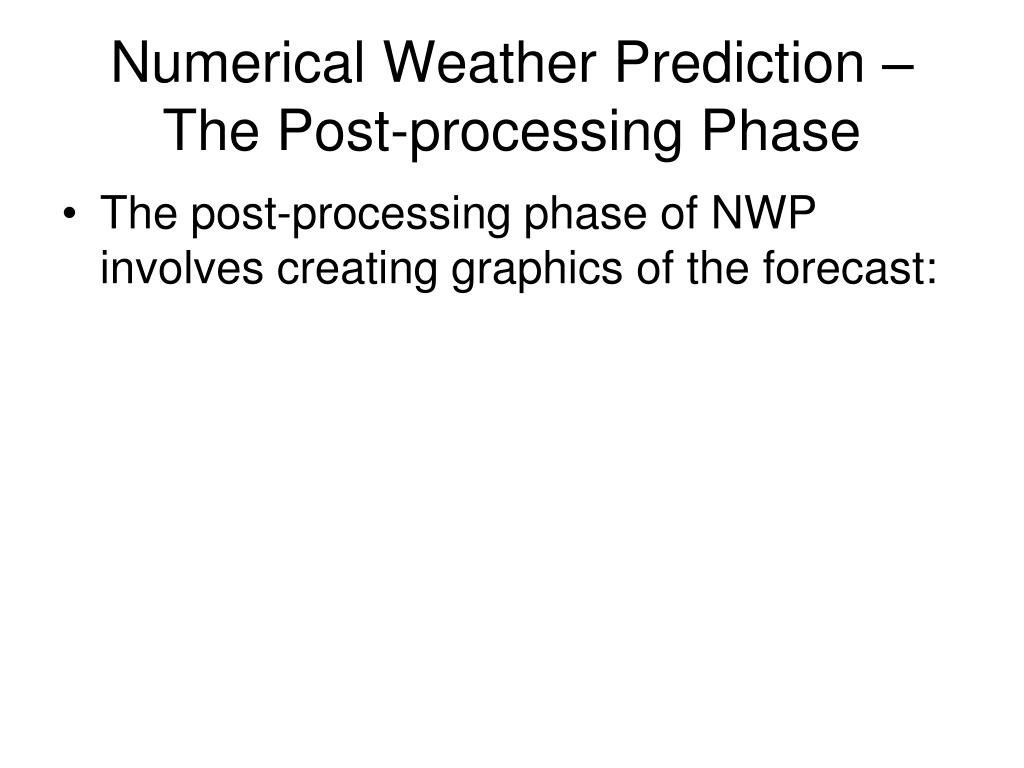 Numerical Weather Prediction – The Post-processing Phase

• The post-processing phase of NWP involves creating graphics of the forecast: